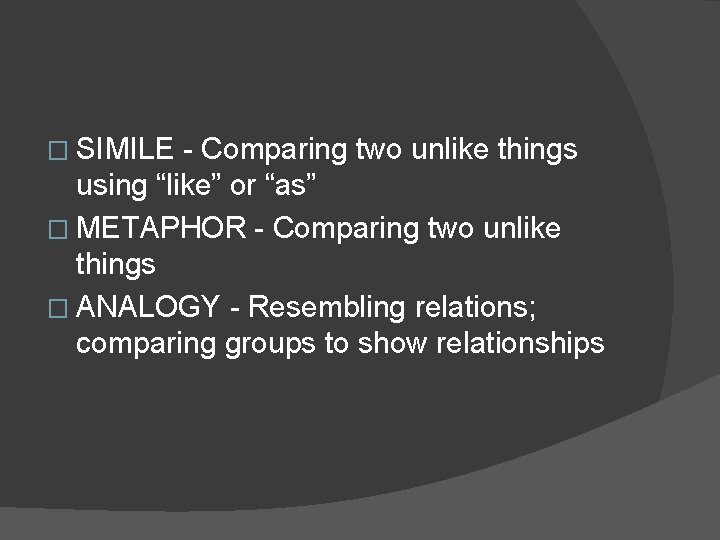 □ SIMILE - Comparing two unlike things using “like” or “as”
□ METAPHOR - Comparing two unlike things
□ ANALOGY - Resembling relations; comparing groups to show relationships